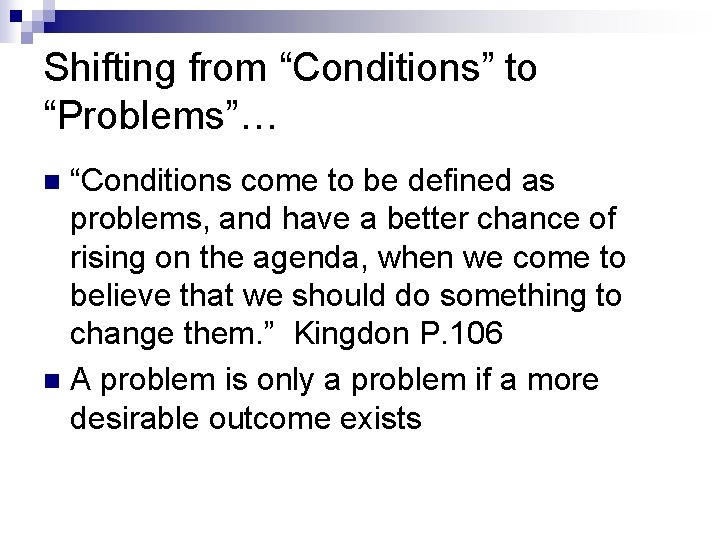 Shifting from “Conditions” to “Problems”…

“Conditions come to be defined as problems, and have a better chance of rising on the agenda, when we come to believe that we should do something to change them.” Kingdon P.106

A problem is only a problem if a more desirable outcome exists